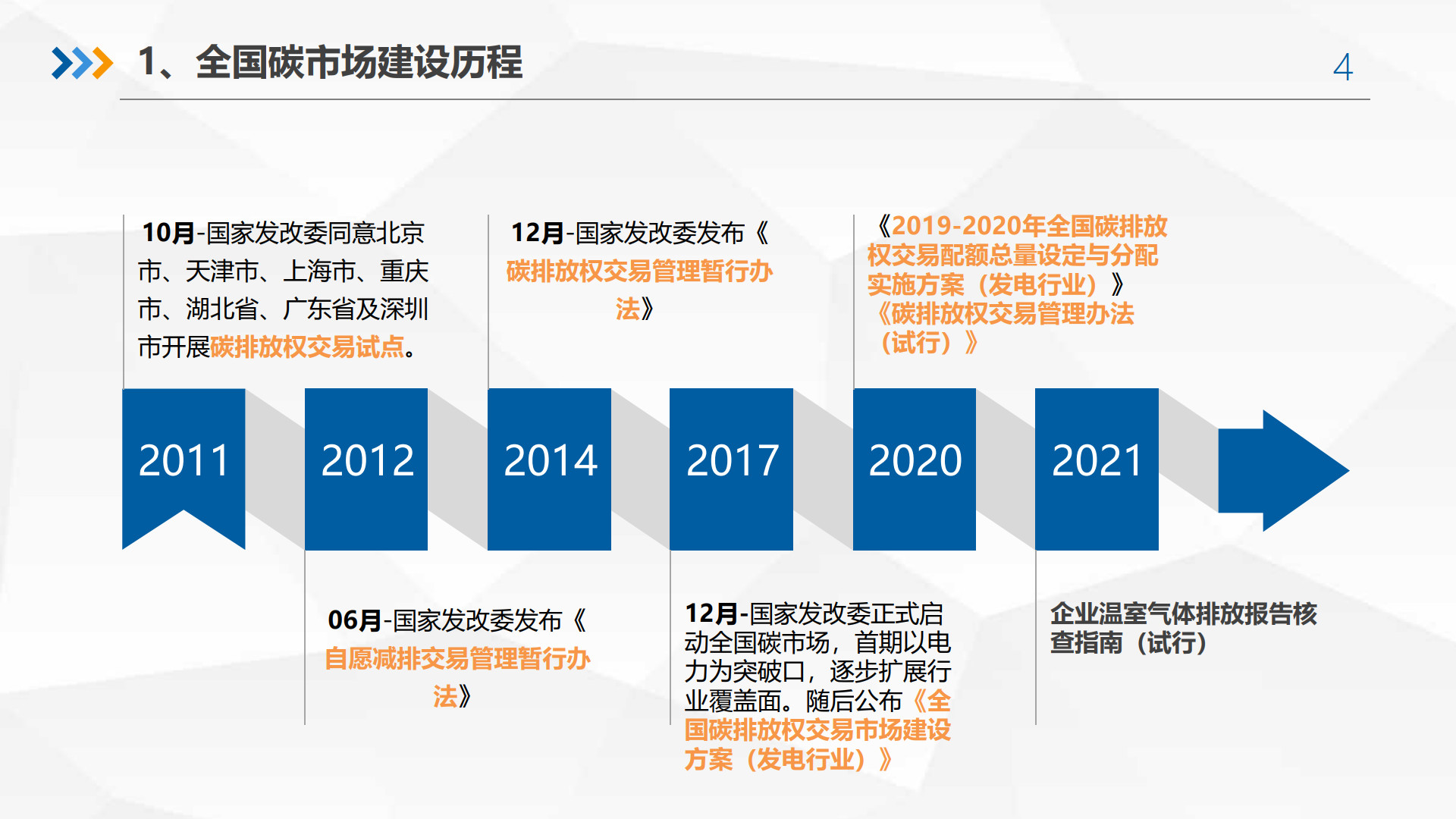 1、全国碳市场建设历程

4

10月-国家发改委同意北京市、天津市、上海市、重庆市、湖北省、广东省及深圳市开展碳排放权交易试点。

12月-国家发改委发布《碳排放权交易管理暂行办法》

《2019-2020年全国碳排放权交易配额总量设定与分配实施方案（发电行业）》《碳排放权交易管理办法（试行）》

2011

2012

2014

2017

2020

2021

06月-国家发改委发布《自愿减排交易管理暂行办法》

12月-国家发改委正式启动全国碳市场，首期以电力为突破口，逐步扩展行业覆盖面。随后公布《全国碳排放权交易市场建设方案（发电行业）》

企业温室气体排放报告核查指南（试行）